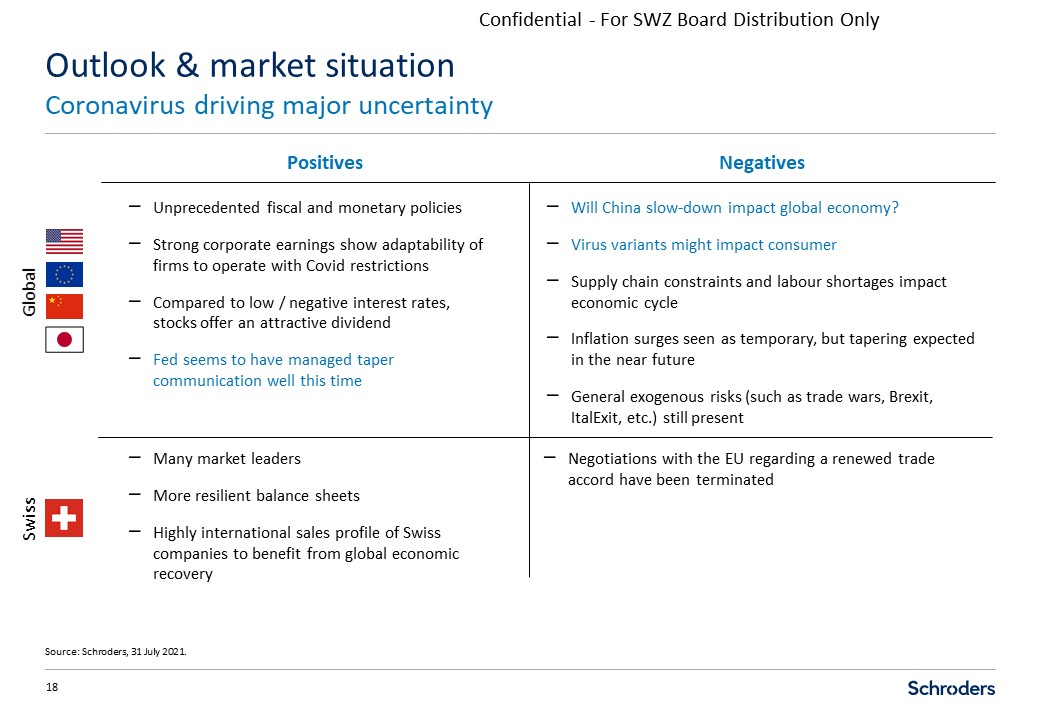 Confidential - For SWZ Board Distribution Only

Outlook & market situation
Coronavirus driving major uncertainty

|  | Positives | Negatives |
|---|---|---|
| Global | – Unprecedented fiscal and monetary policies<br>– Strong corporate earnings show adaptability of firms to operate with Covid restrictions<br>– Compared to low / negative interest rates, stocks offer an attractive dividend<br>– Fed seems to have managed taper communication well this time | – Will China slow-down impact global economy?<br>– Virus variants might impact consumer<br>– Supply chain constraints and labour shortages impact economic cycle<br>– Inflation surges seen as temporary, but tapering expected in the near future<br>– General exogenous risks (such as trade wars, Brexit, ItalExit, etc.) still present |
| Swiss | – Many market leaders<br>– More resilient balance sheets<br>– Highly international sales profile of Swiss companies to benefit from global economic recovery | – Negotiations with the EU regarding a renewed trade accord have been terminated |

Source: Schroders, 31 July 2021.

18

Schroders